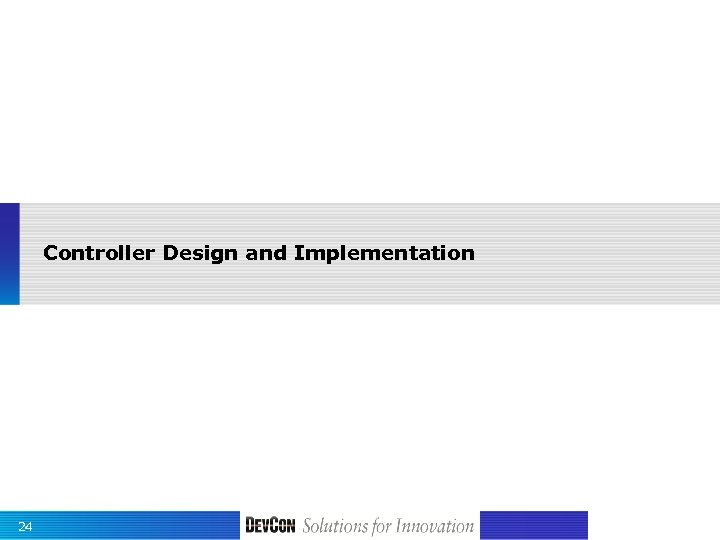 Controller Design and Implementation

24

DEVCON Solutions for Innovation